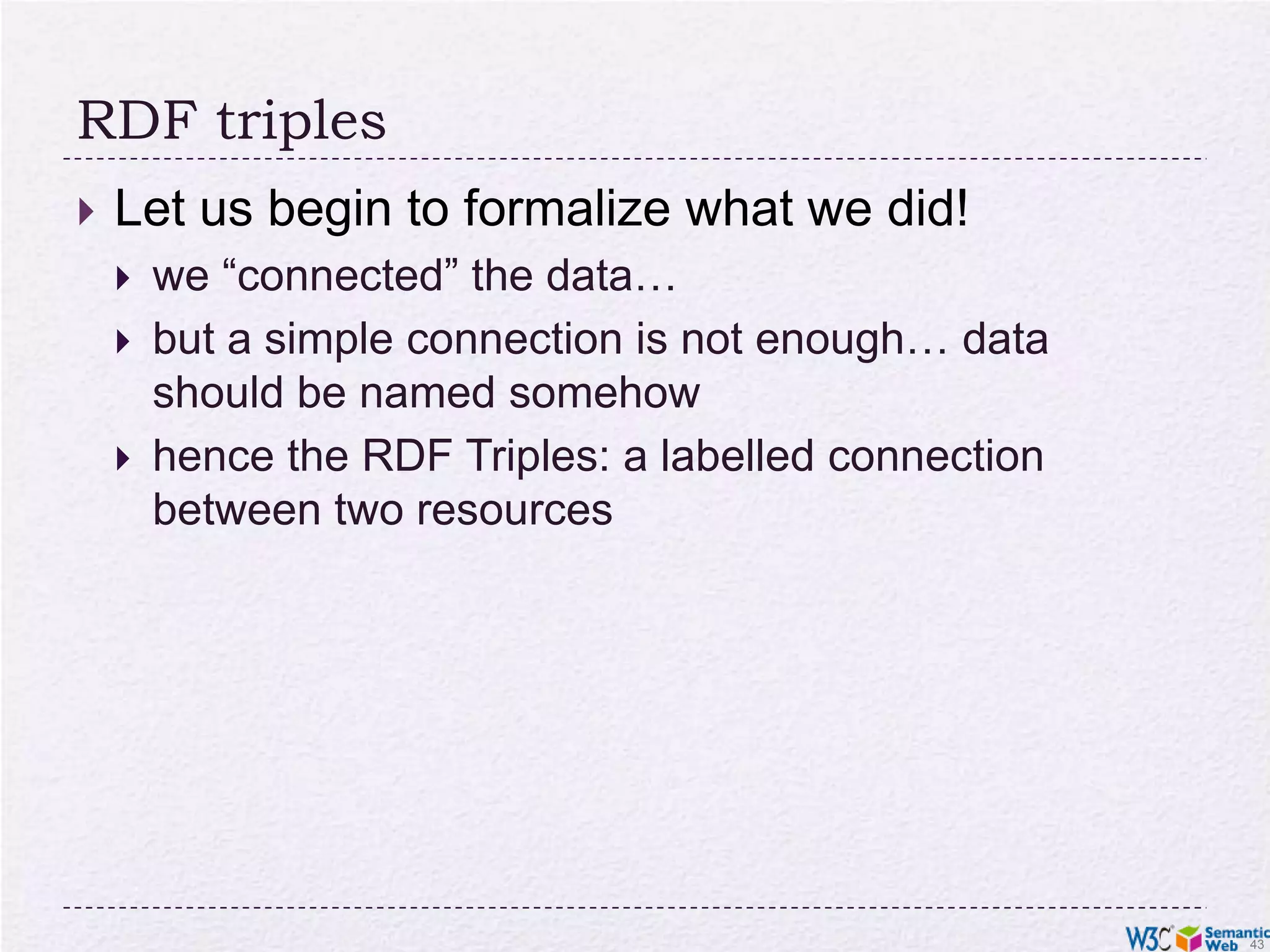 RDF triples

Let us begin to formalize what we did!

we “connected” the data…

but a simple connection is not enough… data should be named somehow

hence the RDF Triples: a labelled connection between two resources

W3C Semantic Web 43